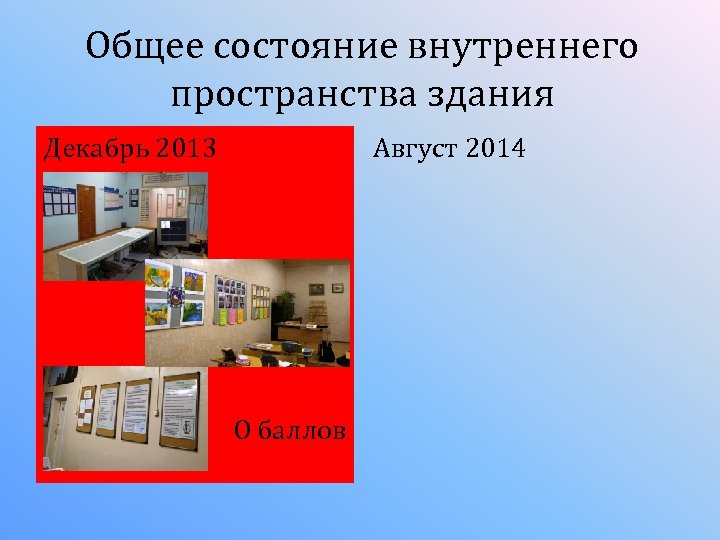 Общее состояние внутреннего пространства здания

Декабрь 2013

0 баллов

Август 2014